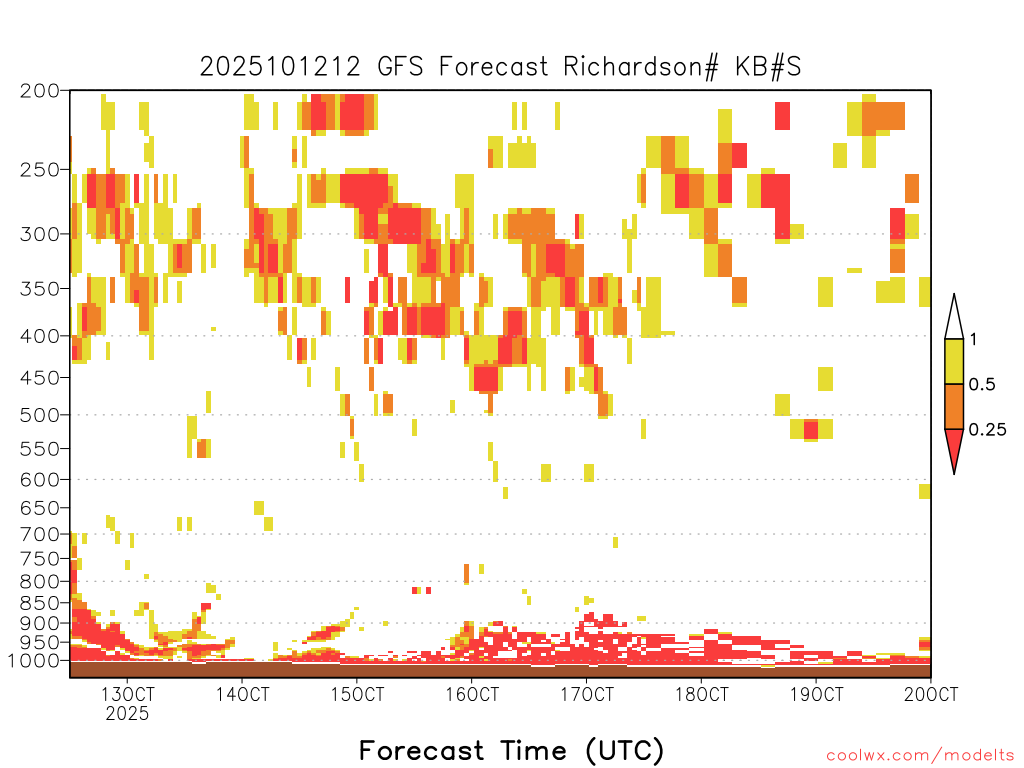 2025101212 GFS Forecast Richardson# KB#S

200
250
300
350
400
450
500
550
600
650
700
750
800
850
900
950
1000

1
0.5
0.25

13OCT
2025
14OCT
15OCT
16OCT
17OCT
18OCT
19OCT
20OCT

Forecast Time (UTC)

coolwx.com/modelts